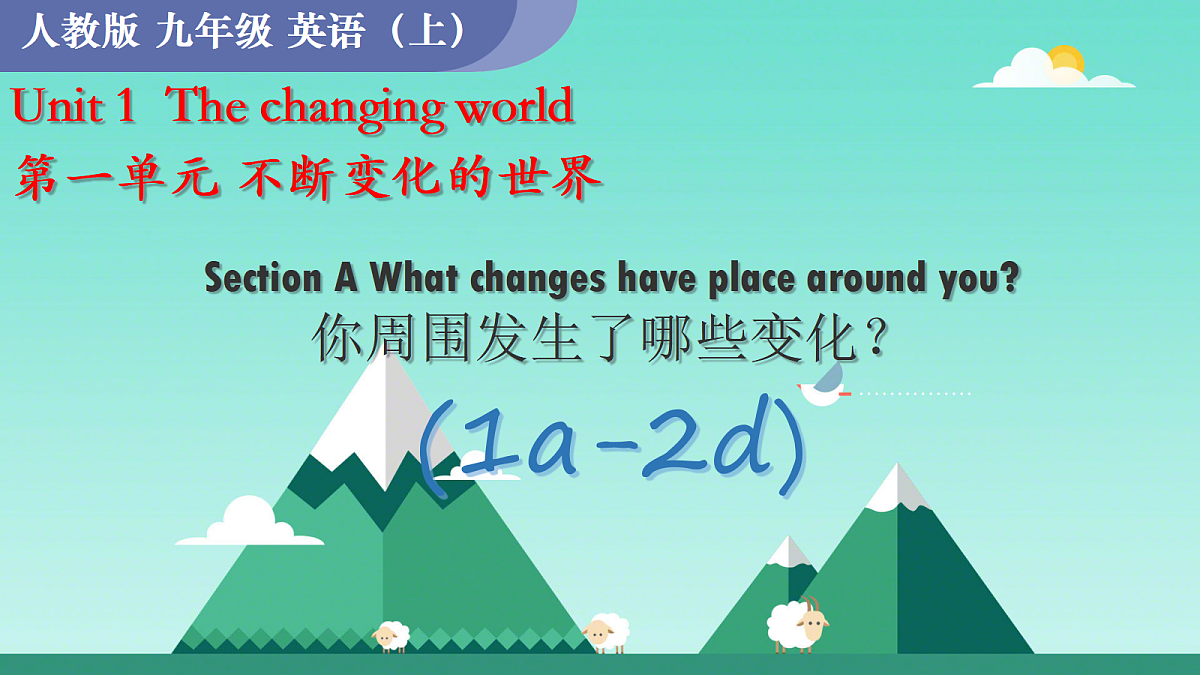 人教版 九年级 英语（上）

Unit 1 The changing world

第一单元 不断变化的世界

Section A What changes have place around you?

你周围发生了哪些变化？

(1a-2d)